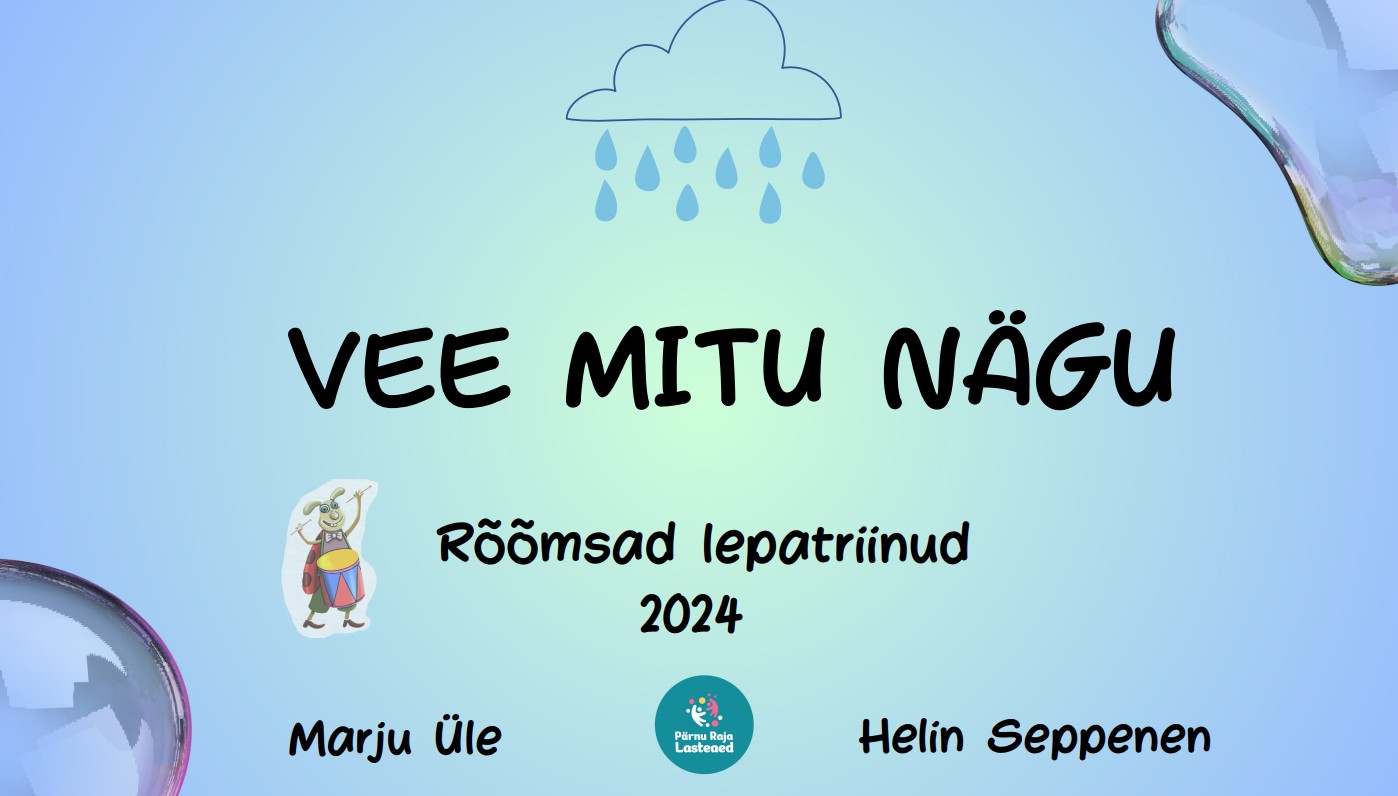 VEE MITU NÄGU

Rõõmsad lepatriinud
2024

Marju Üle

Pärnu Raja Lasteaed

Helin Seppenen